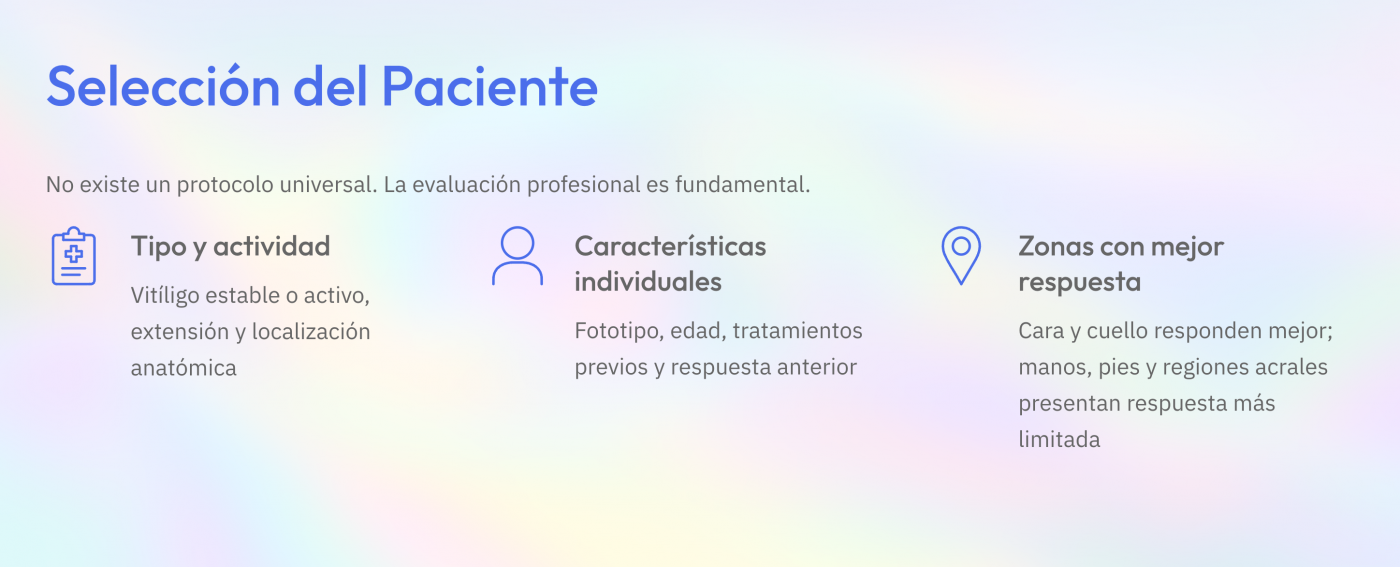 Selección del Paciente

No existe un protocolo universal. La evaluación profesional es fundamental.

Tipo y actividad

Vitíligo estable o activo, extensión y localización anatómica

Características individuales

Fototipo, edad, tratamientos previos y respuesta anterior

Zonas con mejor respuesta

Cara y cuello responden mejor; manos, pies y regiones acrales presentan respuesta más limitada